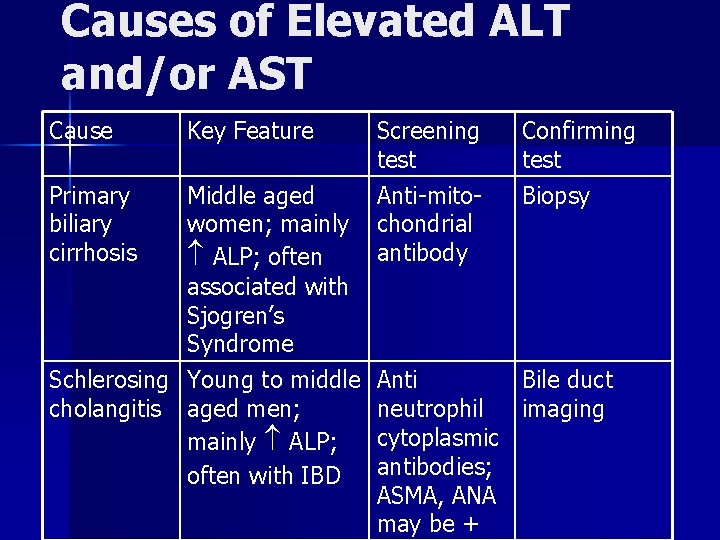 Causes of Elevated ALT and/or AST

| Cause | Key Feature | Screening test | Confirming test |
|---|---|---|---|
| Primary biliary cirrhosis | Middle aged women; mainly $\uparrow$ ALP; often associated with Sjogren's Syndrome | Anti-mitochondrial antibody | Biopsy |
| Schlerosing cholangitis | Young to middle aged men; mainly $\uparrow$ ALP; often with IBD | Anti neutrophil cytoplasmic antibodies; ASMA, ANA may be + | Bile duct imaging |